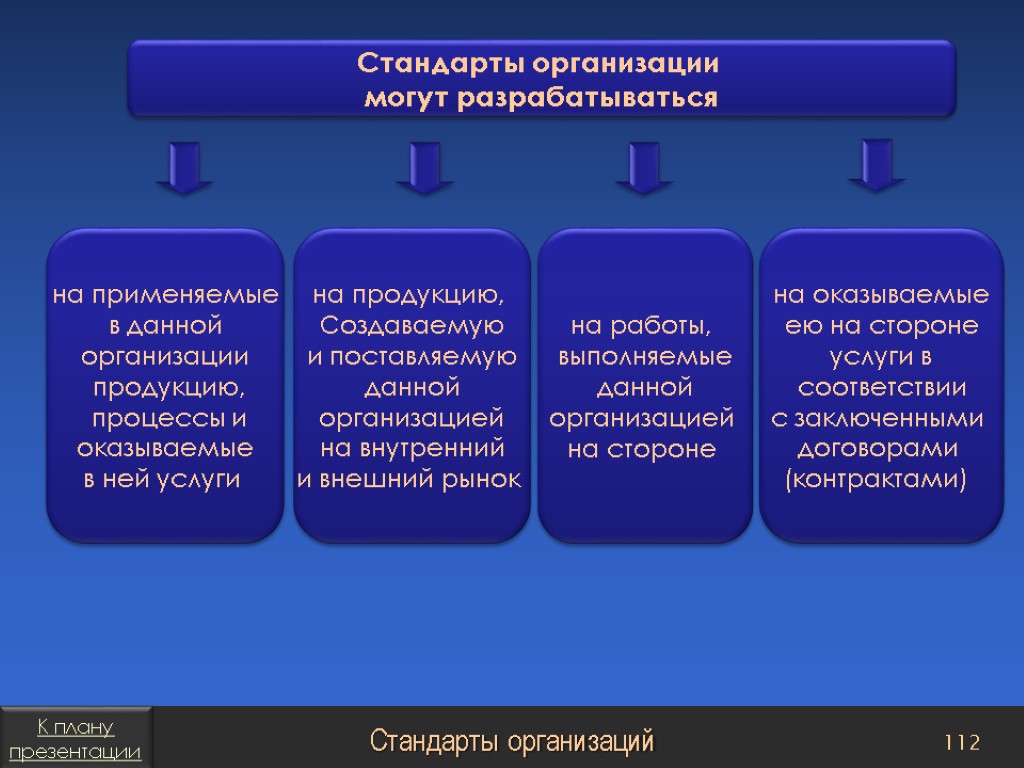 Стандарты организации могут разрабатываться

на применяемые в данной организации продукцию, процессы и оказываемые в ней услуги

на продукцию, Создаваемую и поставляемую данной организацией на внутренний и внешний рынок

на работы, выполняемые данной организацией на стороне

на оказываемые ею на стороне услуги в соответствии с заключенными договорами (контрактами)

К плану презентации

Стандарты организаций

112